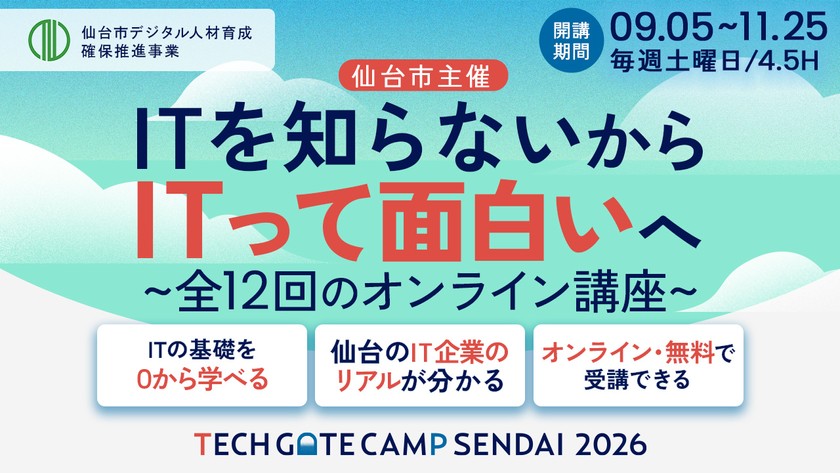 仙台市デジタル人材育成確保推進事業

開講期間 09.05~11.25
毎週土曜日/4.5H

仙台市主催

ITを知らないから
ITって面白いへ
~全12回のオンライン講座~

ITの基礎を
0から学べる

仙台のIT企業の
リアルが分かる

オンライン・無料で
受講できる

TECH GATE CAMP SENDAI 2026